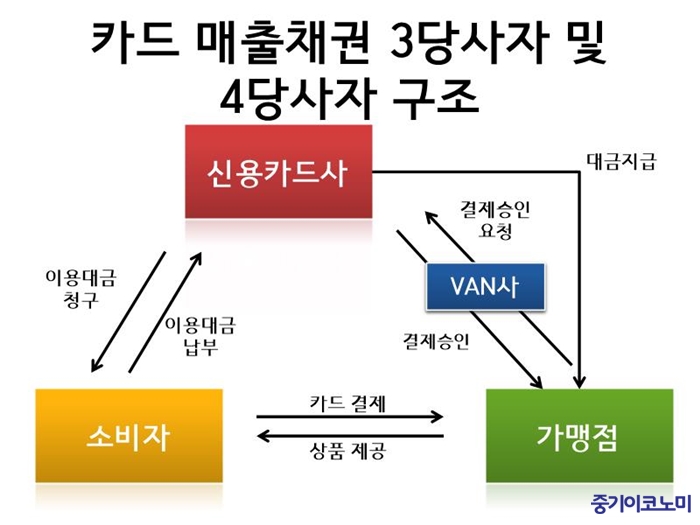 카드 매출채권 3당사자 및 4당사자 구조

신용카드사

대금지급

결제승인 요청

VAN사

결제승인

이용대금 청구

이용대금 납부

소비자

카드 결제

상품 제공

가맹점

중기이코노미